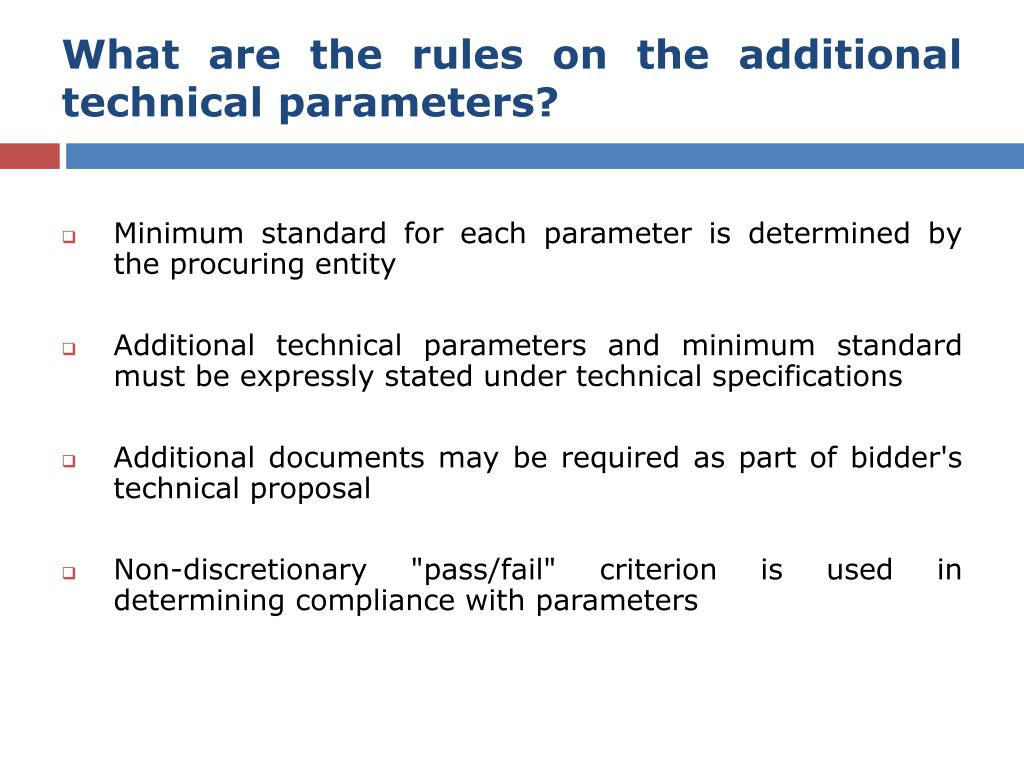 What are the rules on the additional technical parameters?

Minimum standard for each parameter is determined by the procuring entity

Additional technical parameters and minimum standard must be expressly stated under technical specifications

Additional documents may be required as part of bidder's technical proposal

Non-discretionary "pass/fail" criterion is used in determining compliance with parameters